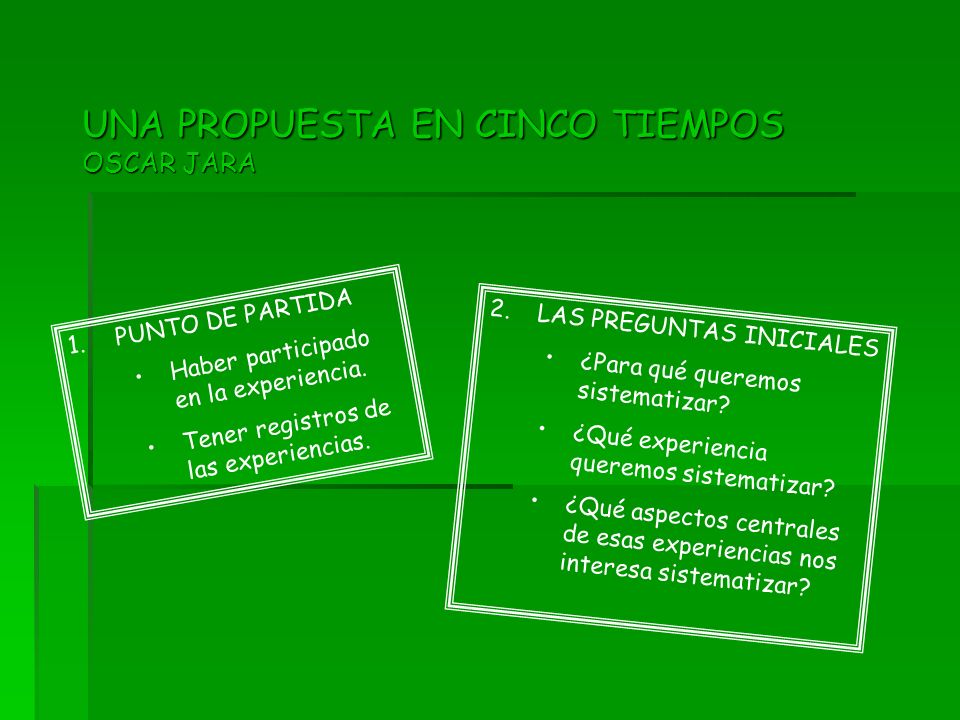 UNA PROPUESTA EN CINCO TIEMPOS
OSCAR JARA

1. PUNTO DE PARTIDA
• Haber participado en la experiencia.
• Tener registros de las experiencias.

2. LAS PREGUNTAS INICIALES
• ¿Para qué queremos sistematizar?
• ¿Qué experiencia queremos sistematizar?
• ¿Qué aspectos centrales de esas experiencias nos interesa sistematizar?